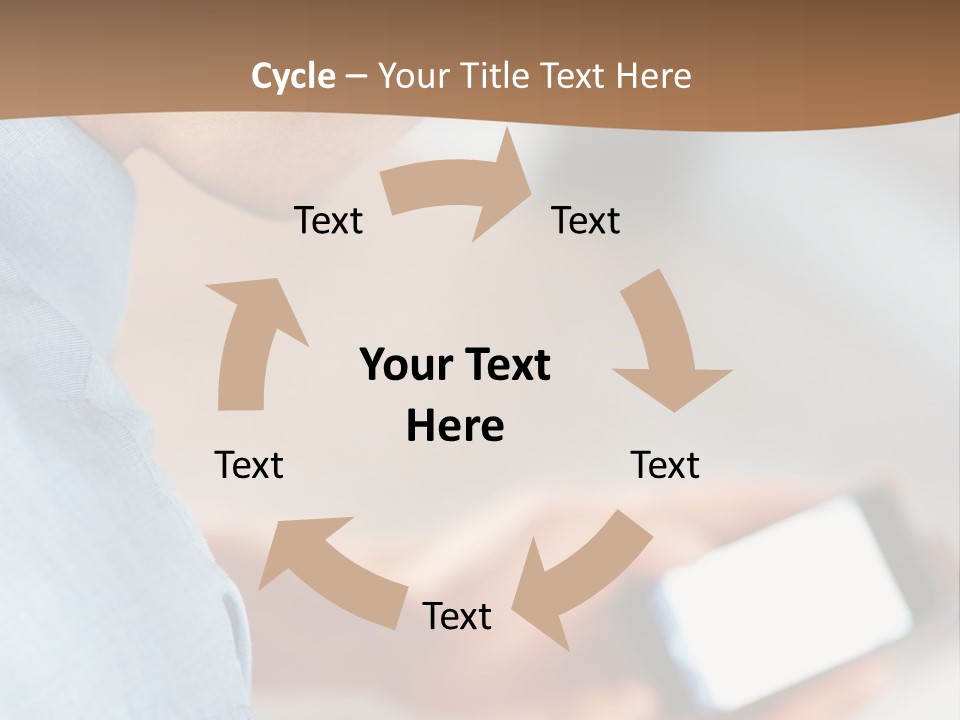 Cycle – Your Title Text Here

Text

Text

Your Text Here

Text

Text

Text